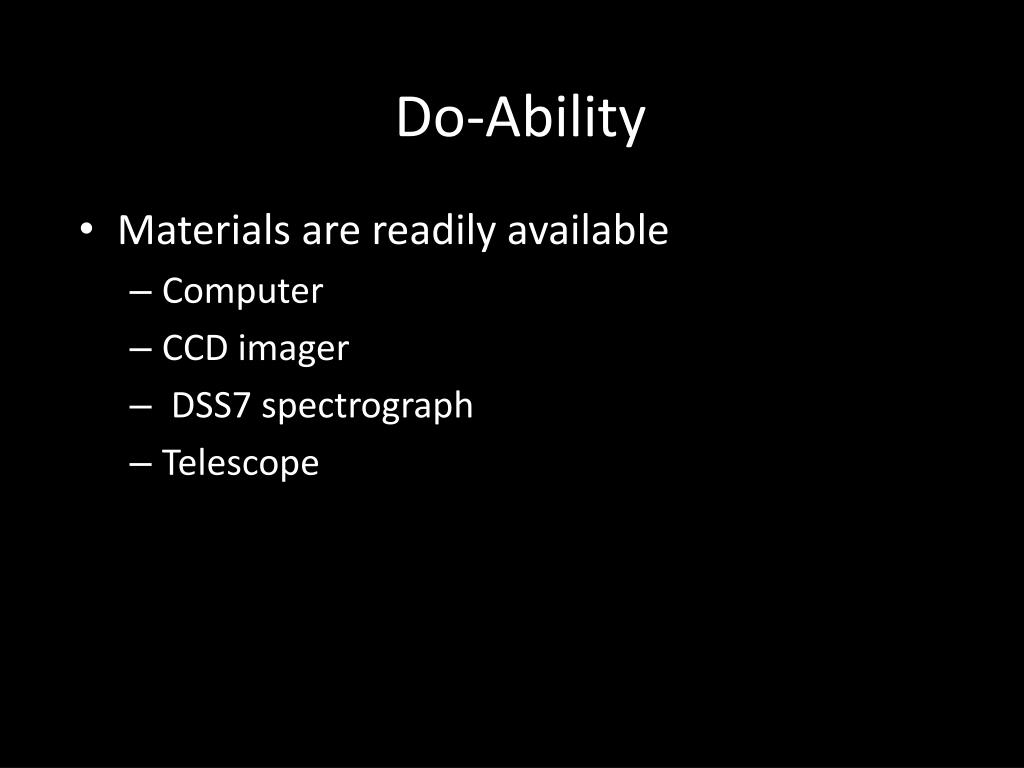 Do-Ability

• Materials are readily available
– Computer
– CCD imager
– DSS7 spectrograph
– Telescope